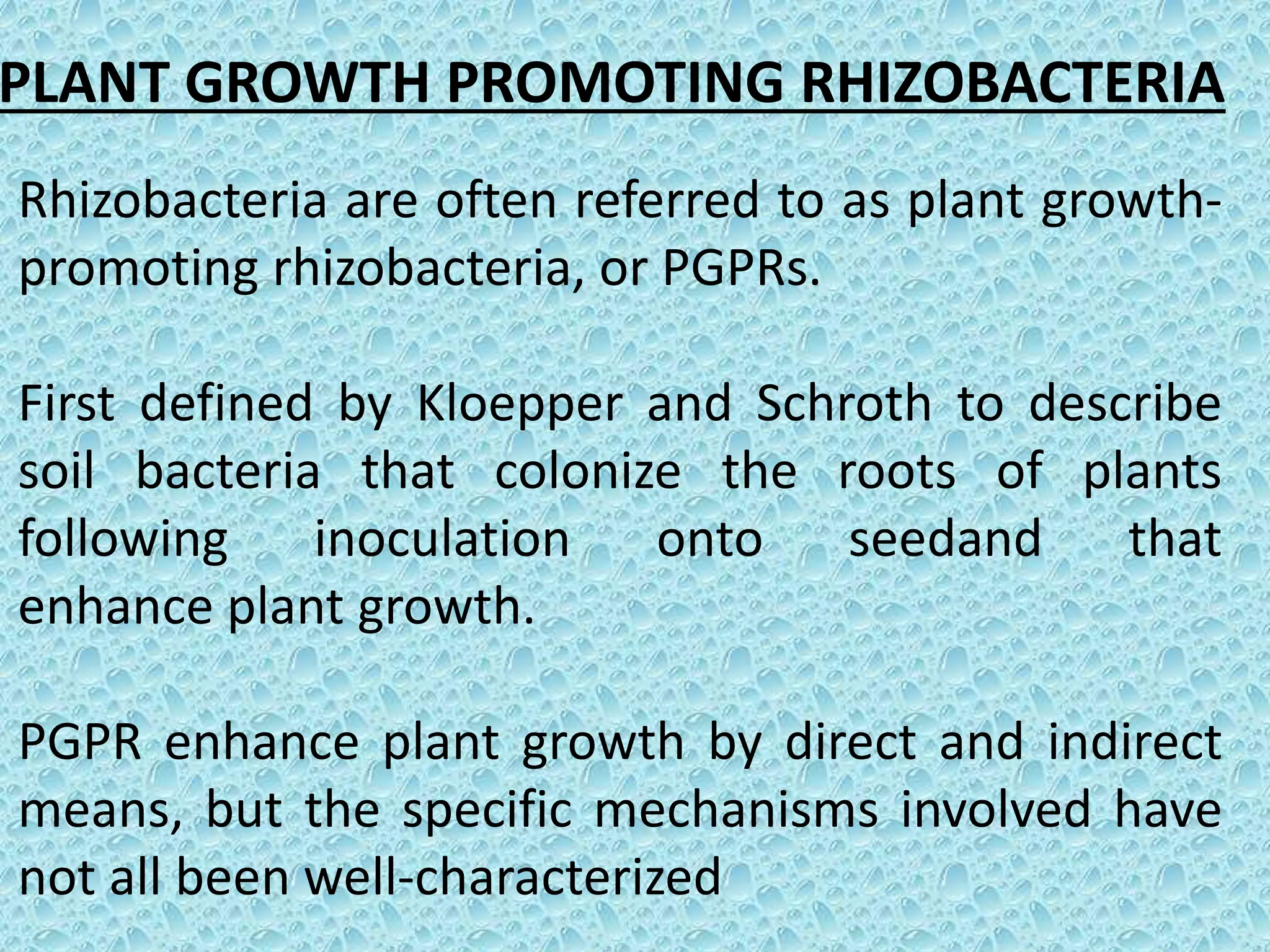 PLANT GROWTH PROMOTING RHIZOBACTERIA

Rhizobacteria are often referred to as plant growth-promoting rhizobacteria, or PGPRs.

First defined by Kloepper and Schroth to describe soil bacteria that colonize the roots of plants following inoculation onto seedand that enhance plant growth.

PGPR enhance plant growth by direct and indirect means, but the specific mechanisms involved have not all been well-characterized